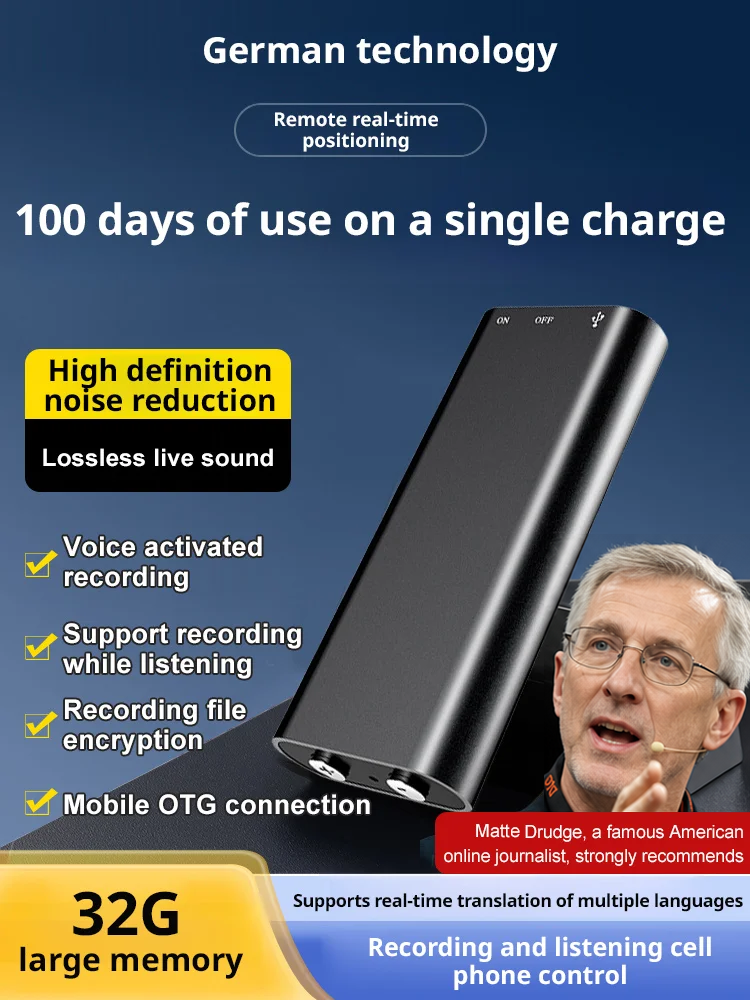 German technology

Remote real-time positioning

100 days of use on a single charge

ON OFF

High definition noise reduction

Lossless live sound

Voice activated recording

Support recording while listening

Recording file encryption

Mobile OTG connection

Matte Drudge, a famous American online journalist, strongly recommends

32G large memory

Supports real-time translation of multiple languages

Recording and listening cell phone control